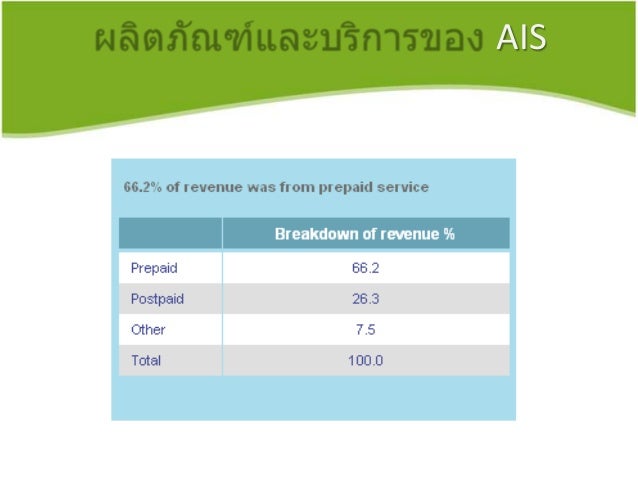 ผลิตภัณฑ์และบริการของ AIS

66.2% of revenue was from prepaid service

| | Breakdown of revenue % |
|---|---|
| Prepaid | 66.2 |
| Postpaid | 26.3 |
| Other | 7.5 |
| Total | 100.0 |